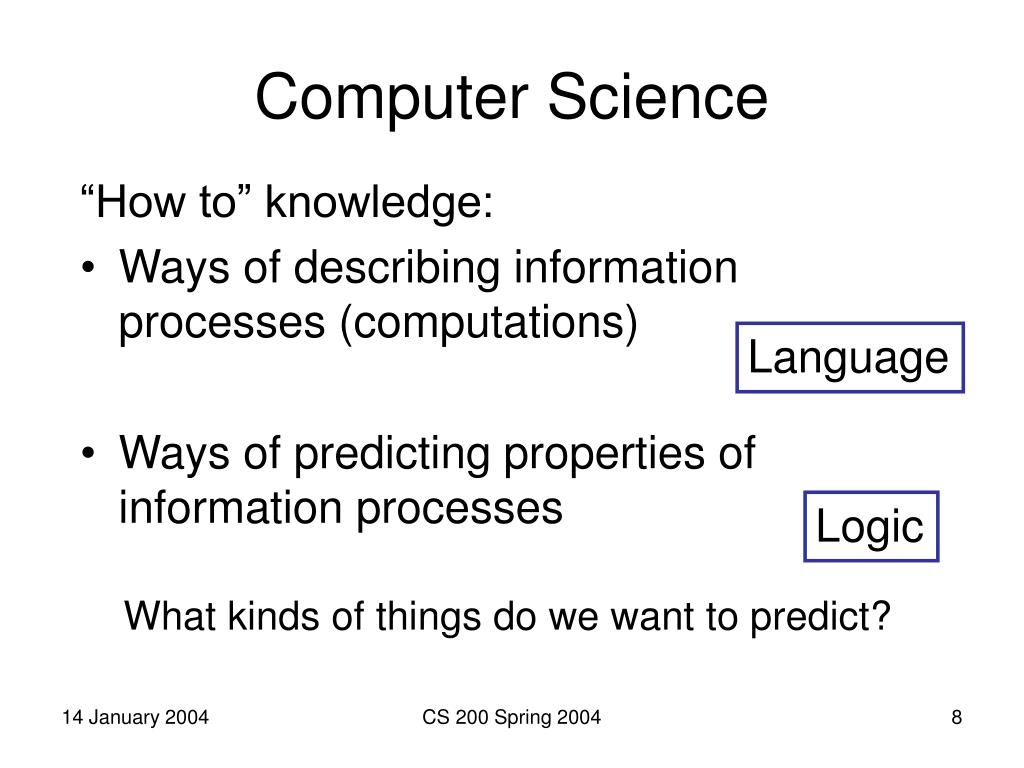 Computer Science

“How to” knowledge:

• Ways of describing information processes (computations)

Language

• Ways of predicting properties of information processes

Logic

What kinds of things do we want to predict?

14 January 2004

CS 200 Spring 2004

8